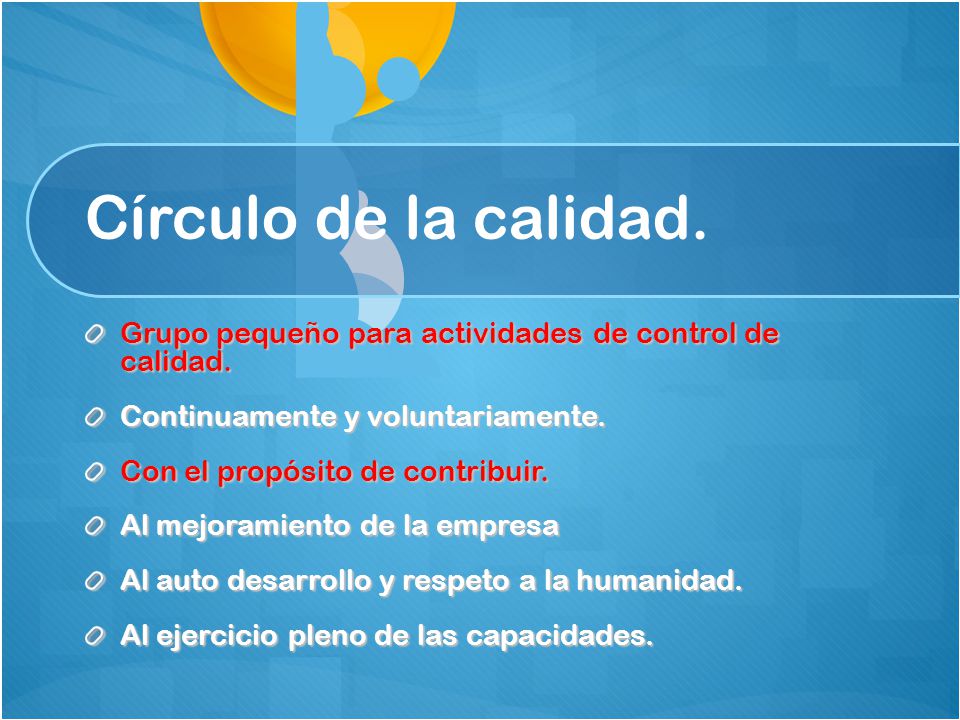 Círculo de la calidad.

Grupo pequeño para actividades de control de calidad.

Continuamente y voluntariamente.

Con el propósito de contribuir.

Al mejoramiento de la empresa

Al auto desarrollo y respeto a la humanidad.

Al ejercicio pleno de las capacidades.